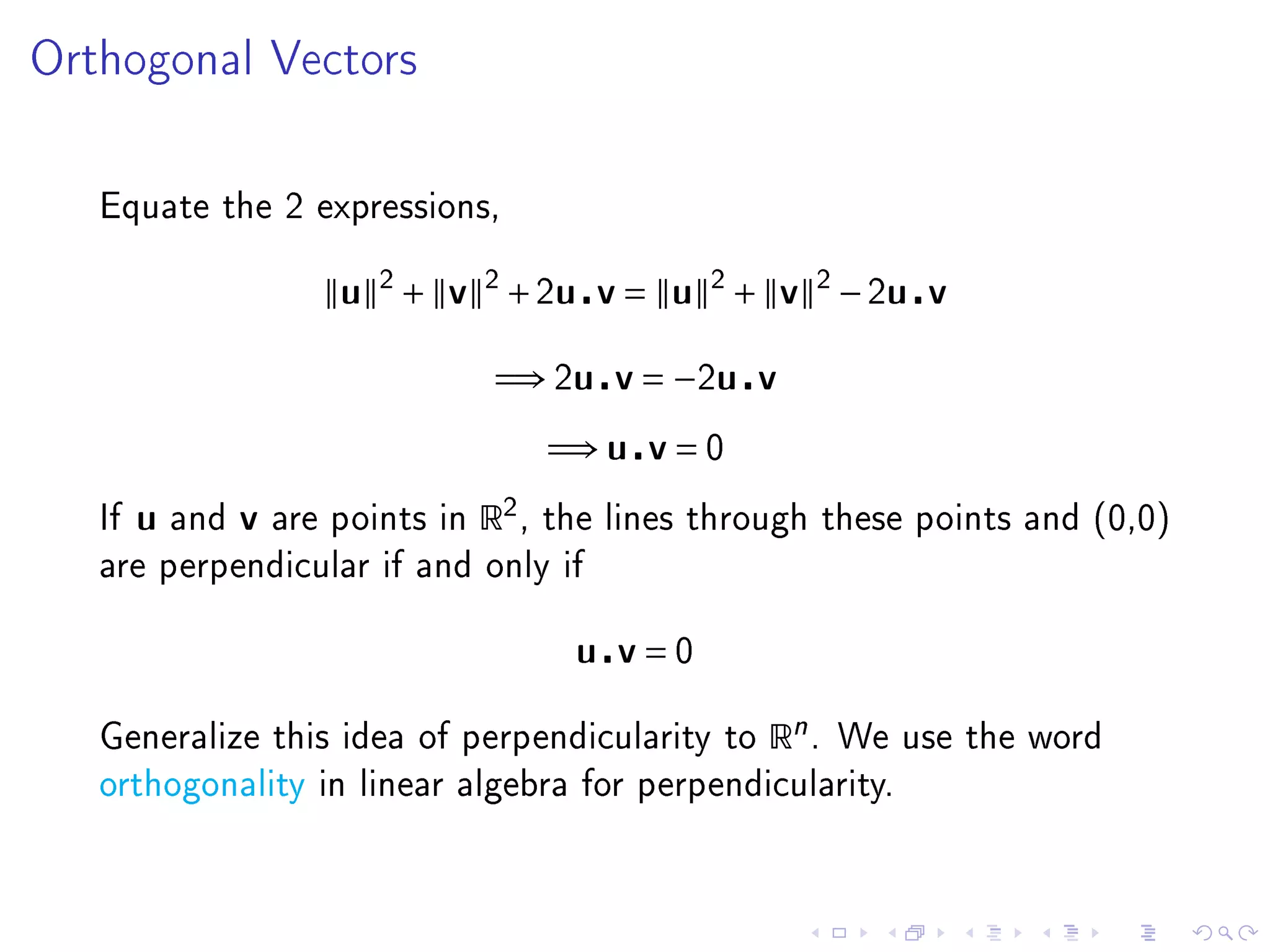 Orthogonal Vectors

Equate the 2 expressions,

$\|\mathbf{u}\|^2 + \|\mathbf{v}\|^2 + 2\mathbf{u}.\mathbf{v} = \|\mathbf{u}\|^2 + \|\mathbf{v}\|^2 - 2\mathbf{u}.\mathbf{v}$

$\implies 2\mathbf{u}.\mathbf{v} = -2\mathbf{u}.\mathbf{v}$

$\implies \mathbf{u}.\mathbf{v} = 0$

If $\mathbf{u}$ and $\mathbf{v}$ are points in $\mathbb{R}^2$, the lines through these points and (0,0) are perpendicular if and only if

$\mathbf{u}.\mathbf{v} = 0$

Generalize this idea of perpendicularity to $\mathbb{R}^n$. We use the word orthogonality in linear algebra for perpendicularity.